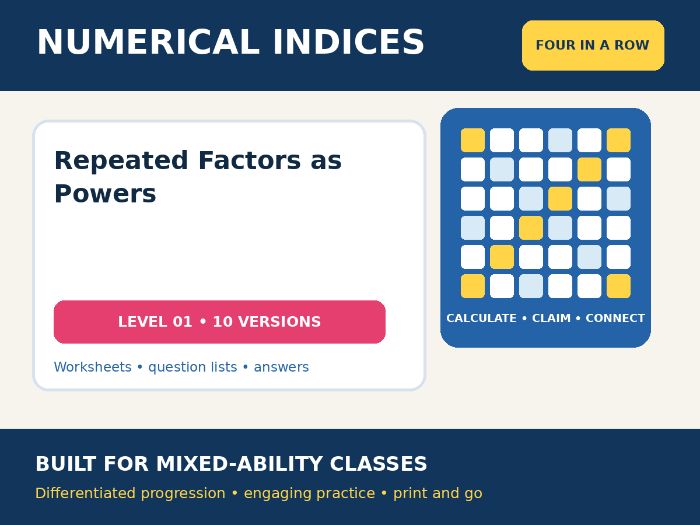 NUMERICAL INDICES

FOUR IN A ROW

Repeated Factors as Powers

LEVEL 01 • 10 VERSIONS

Worksheets • question lists • answers

CALCULATE • CLAIM • CONNECT

BUILT FOR MIXED-ABILITY CLASSES

Differentiated progression • engaging practice • print and go